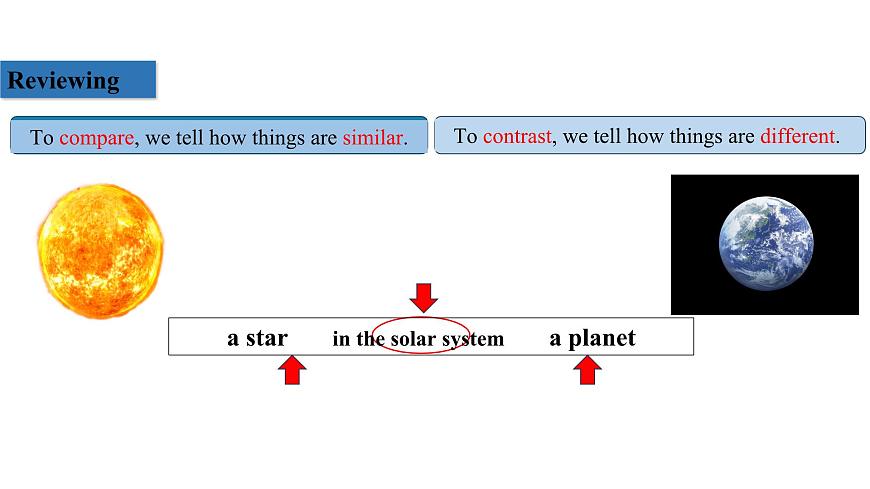 Reviewing

To compare, we tell how things are similar.

To contrast, we tell how things are different.

a star in the solar system a planet